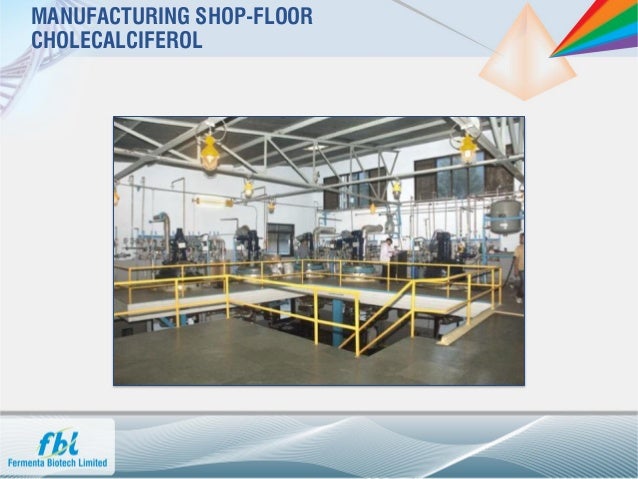 MANUFACTURING SHOP-FLOOR
CHOLECALCIFEROL

fbl
Fermenta Biotech Limited